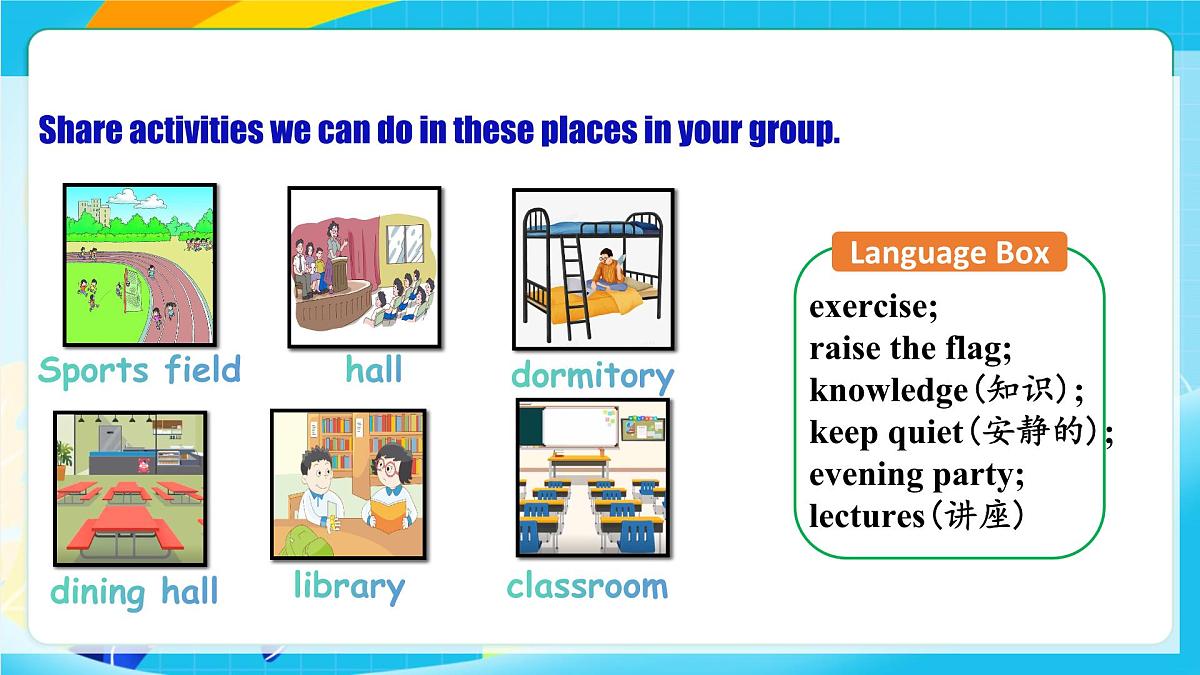 Share activities we can do in these places in your group.

Sports field

hall

dormitory

dining hall

library

classroom

Language Box

exercise;
raise the flag;
knowledge(知识);
keep quiet(安静的);
evening party;
lectures(讲座)